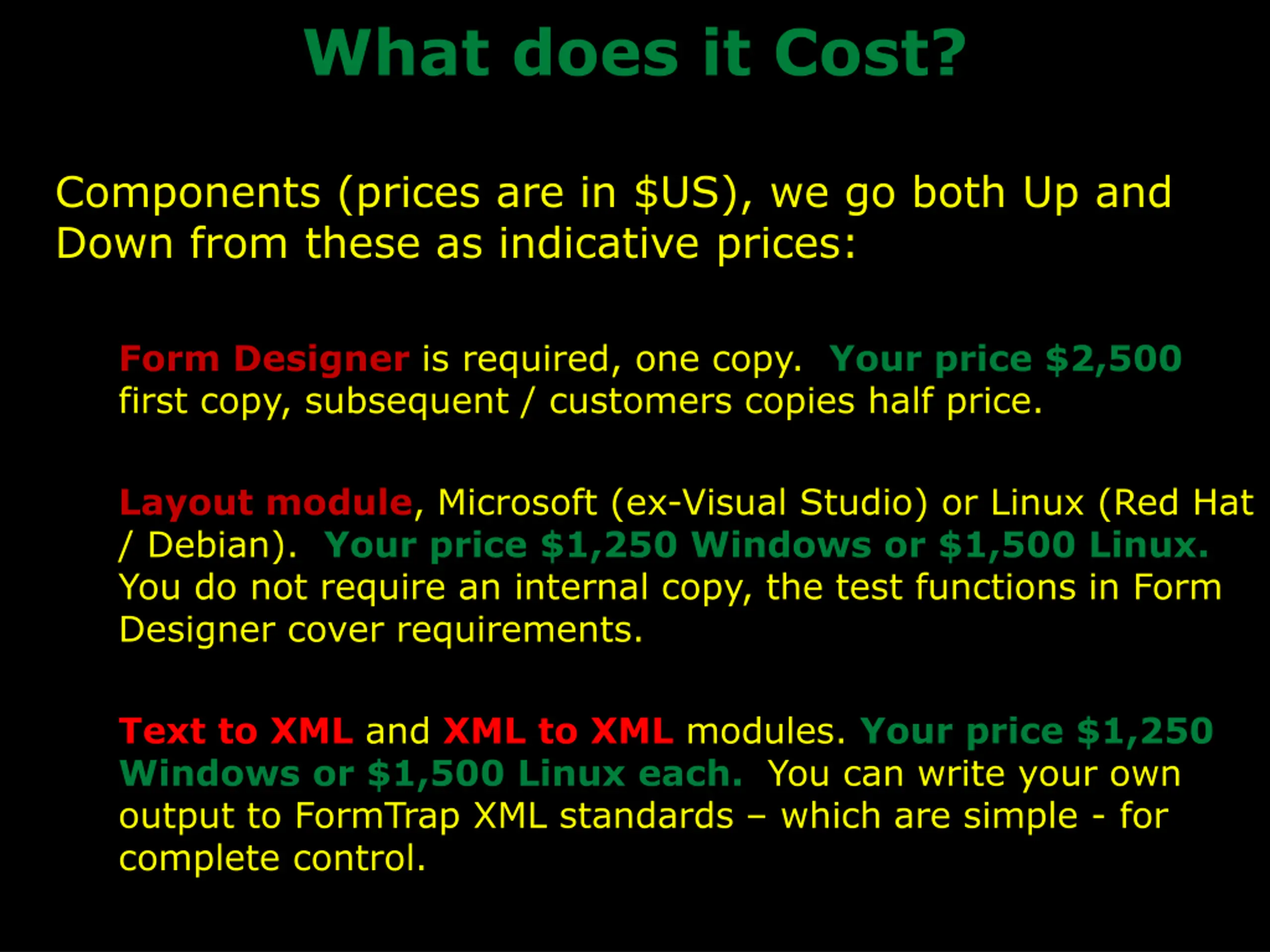 What does it Cost?

Components (prices are in \$US), we go both Up and Down from these as indicative prices:

Form Designer is required, one copy. Your price \$2,500 first copy, subsequent / customers copies half price.

Layout module, Microsoft (ex-Visual Studio) or Linux (Red Hat / Debian). Your price \$1,250 Windows or \$1,500 Linux. You do not require an internal copy, the test functions in Form Designer cover requirements.

Text to XML and XML to XML modules. Your price \$1,250 Windows or \$1,500 Linux each. You can write your own output to FormTrap XML standards – which are simple - for complete control.